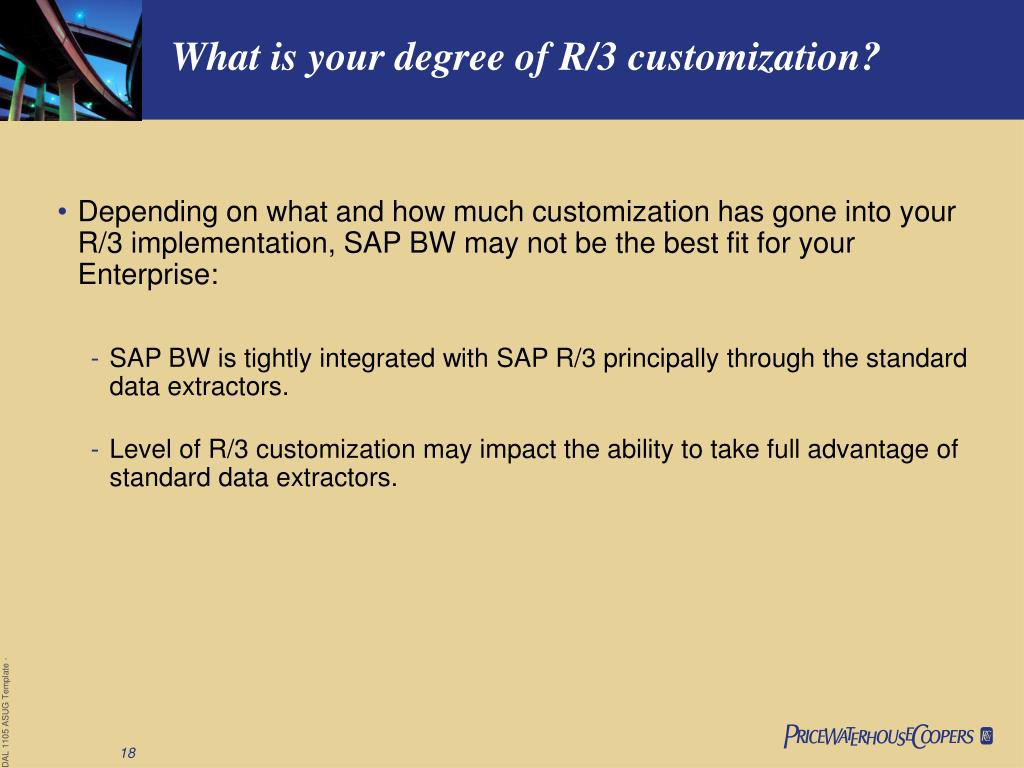 What is your degree of R/3 customization?

• Depending on what and how much customization has gone into your R/3 implementation, SAP BW may not be the best fit for your Enterprise:

- SAP BW is tightly integrated with SAP R/3 principally through the standard data extractors.

- Level of R/3 customization may impact the ability to take full advantage of standard data extractors.

DAL 1105 ASUG Template -

18

PRICEWATERHOUSECOOPERS